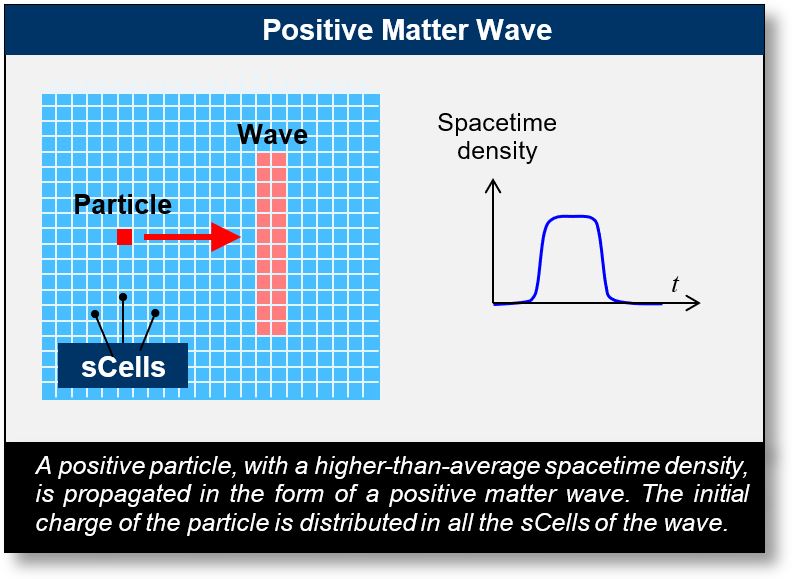 Positive Matter Wave

Wave

Particle

sCells

Spacetime density

$t$

A positive particle, with a higher-than-average spacetime density, is propagated in the form of a positive matter wave. The initial charge of the particle is distributed in all the sCells of the wave.